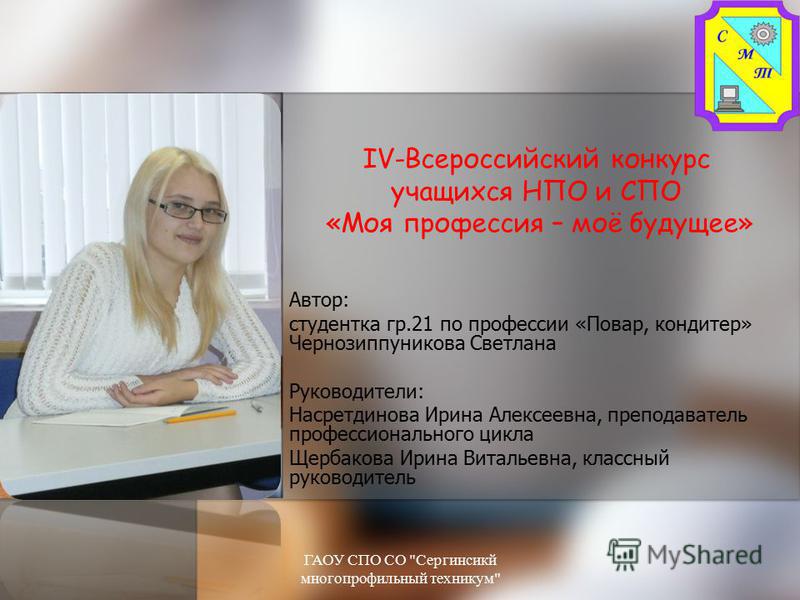 С М Т

IV-Всероссийский конкурс учащихся НПО и СПО «Моя профессия – моё будущее»

Автор:
студентка гр.21 по профессии «Повар, кондитер» Чернозиппуникова Светлана

Руководители:
Насретдинова Ирина Алексеевна, преподаватель профессионального цикла
Щербакова Ирина Витальевна, классный руководитель

ГАОУ СПО СО "Сергинсикй многопрофильный техникум"

MyShared